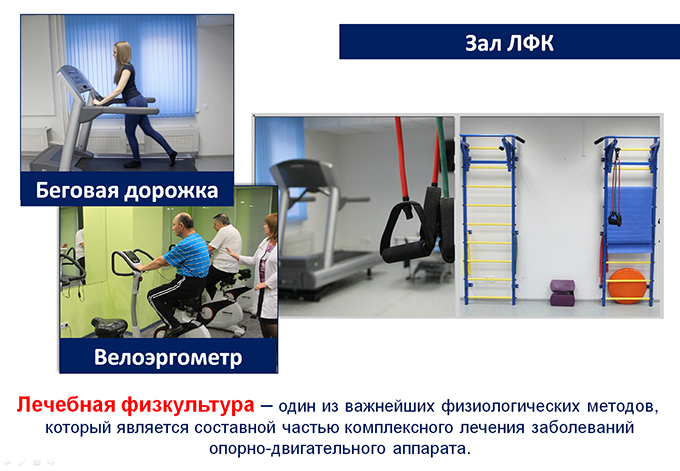 Зал ЛФК

Беговая дорожка

Велоэргометр

Лечебная физкультура – один из важнейших физиологических методов, который является составной частью комплексного лечения заболеваний опорно-двигательного аппарата.